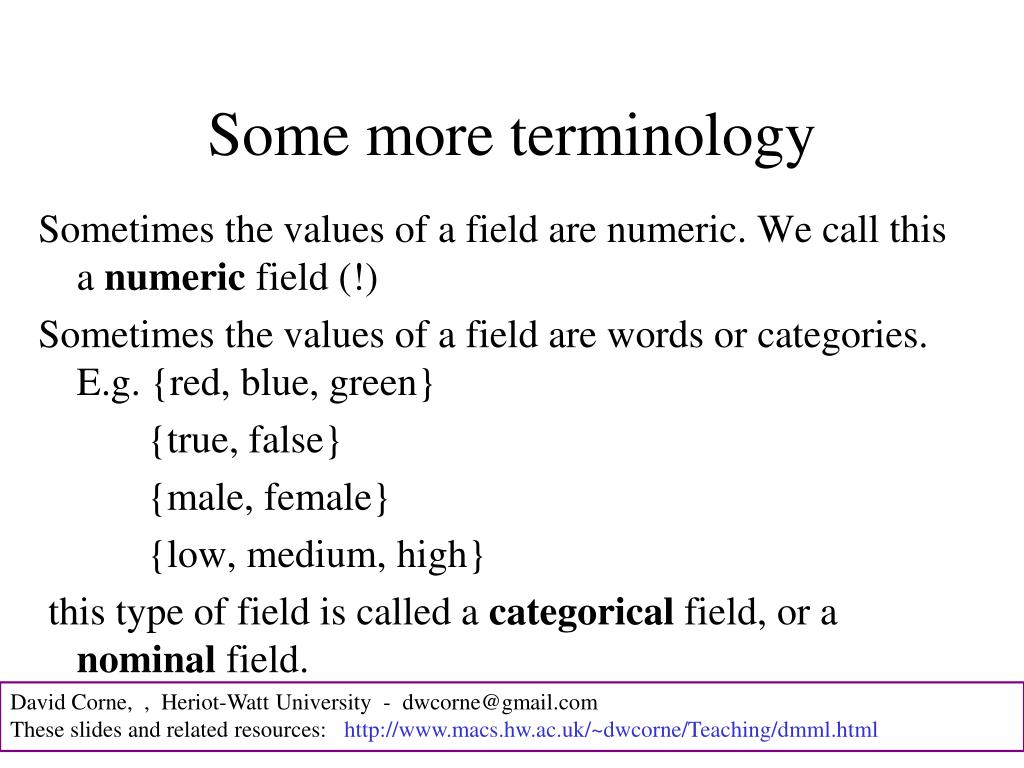 Some more terminology

Sometimes the values of a field are numeric. We call this a **numeric** field (!)

Sometimes the values of a field are words or categories. E.g. {red, blue, green}

{true, false}

{male, female}

{low, medium, high}

this type of field is called a **categorical** field, or a **nominal** field.

David Corne, , Heriot-Watt University - dwcorne@gmail.com
These slides and related resources: http://www.macs.hw.ac.uk/~dwcorne/Teaching/dmml.html